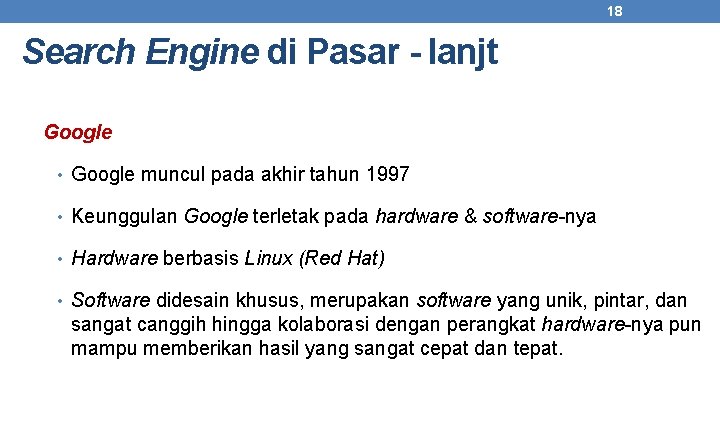 18

Search Engine di Pasar - lanjt

Google

• Google muncul pada akhir tahun 1997

• Keunggulan Google terletak pada hardware & software-nya

• Hardware berbasis Linux (Red Hat)

• Software didesain khusus, merupakan software yang unik, pintar, dan sangat canggih hingga kolaborasi dengan perangkat hardware-nya pun mampu memberikan hasil yang sangat cepat dan tepat.